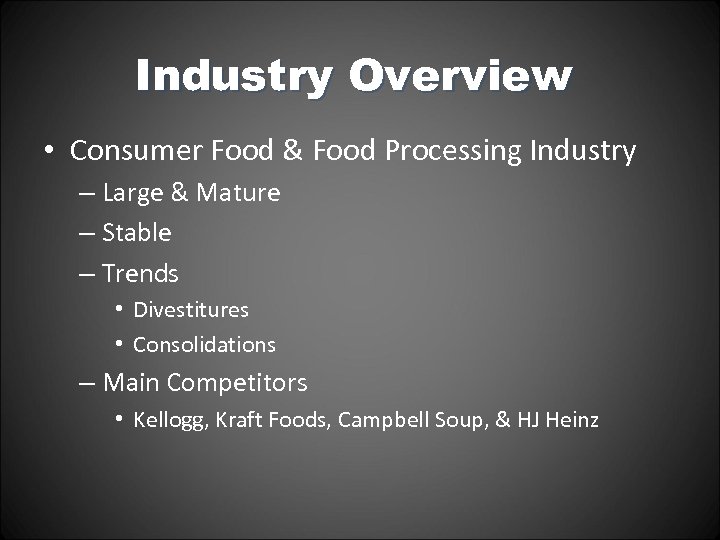 Industry Overview

• Consumer Food & Food Processing Industry
– Large & Mature
– Stable
– Trends
• Divestitures
• Consolidations
– Main Competitors
• Kellogg, Kraft Foods, Campbell Soup, & HJ Heinz